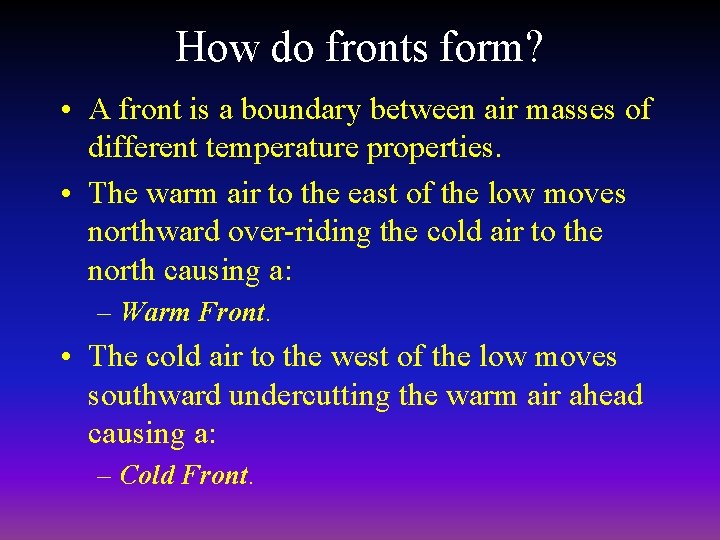 How do fronts form?

• A front is a boundary between air masses of different temperature properties.

• The warm air to the east of the low moves northward over-riding the cold air to the north causing a:

– Warm Front.

• The cold air to the west of the low moves southward undercutting the warm air ahead causing a:

– Cold Front.